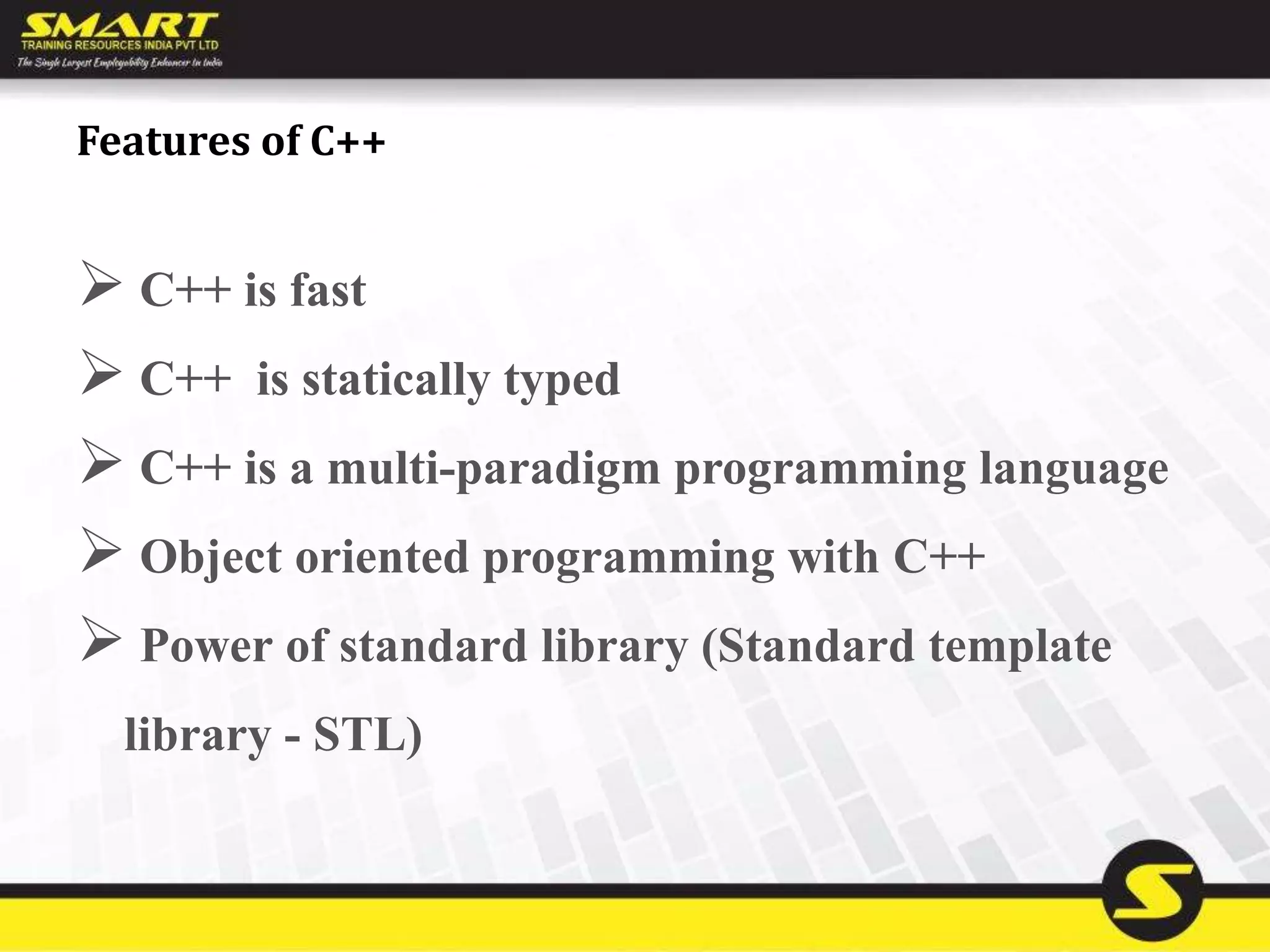 SMART
TRAINING RESOURCES INDIA PVT LTD
The Single Largest Employability Enhancer in India

Features of C++

➢ C++ is fast

➢ C++ is statically typed

➢ C++ is a multi-paradigm programming language

➢ Object oriented programming with C++

➢ Power of standard library (Standard template library - STL)

S